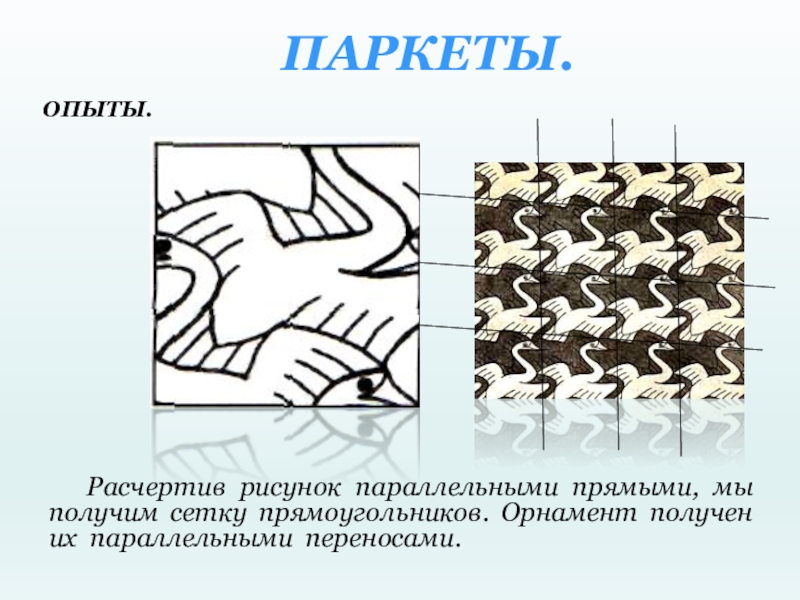 ПАРКЕТЫ.

ОПЫТЫ.

Расчертив рисунок параллельными прямыми, мы получим сетку прямоугольников. Орнамент получен их параллельными переносами.